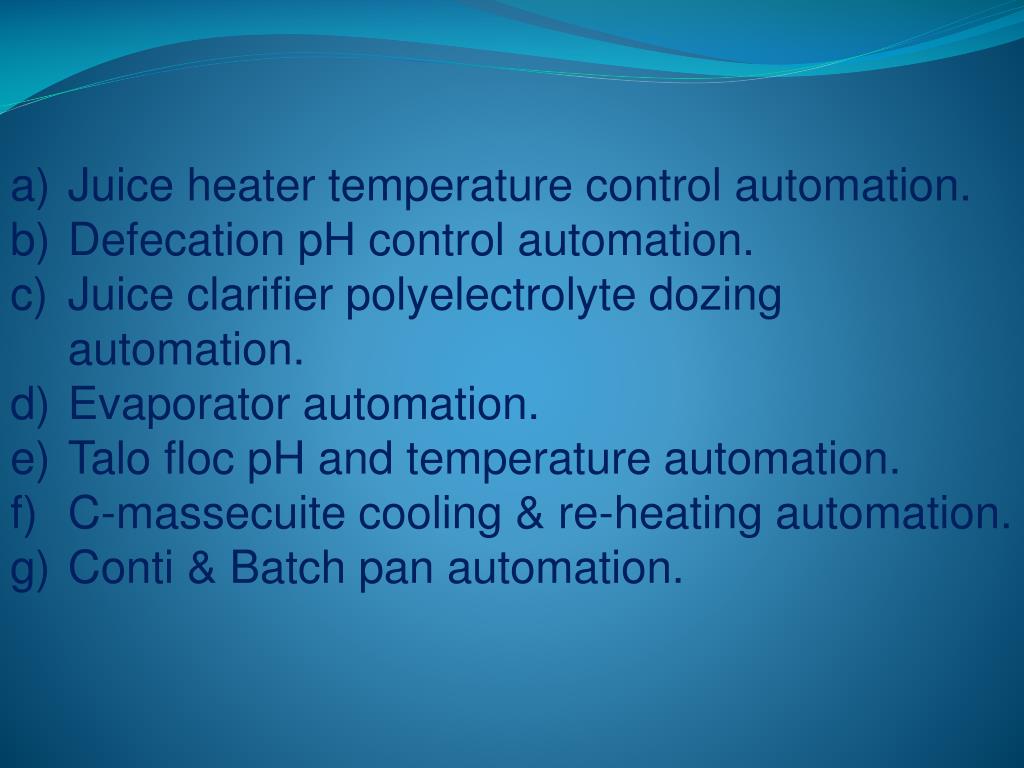 a) Juice heater temperature control automation.
b) Defecation pH control automation.
c) Juice clarifier polyelectrolyte dozing automation.
d) Evaporator automation.
e) Talo floc pH and temperature automation.
f) C-massecuite cooling & re-heating automation.
g) Conti & Batch pan automation.